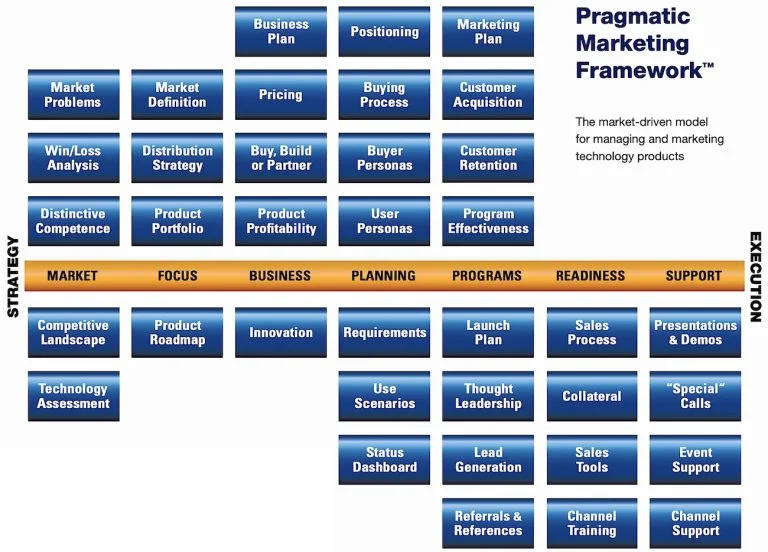 Pragmatic Marketing Framework™

The market-driven model for managing and marketing technology products

Business Plan
Positioning
Marketing Plan

Market Problems
Market Definition
Pricing
Buying Process
Customer Acquisition

Win/Loss Analysis
Distribution Strategy
Buy, Build or Partner
Buyer Personas
Customer Retention

Distinctive Competence
Product Portfolio
Product Profitability
User Personas
Program Effectiveness

STRATEGY

MARKET
FOCUS
BUSINESS
PLANNING
PROGRAMS
READINESS
SUPPORT

EXECUTION

Competitive Landscape
Product Roadmap
Innovation
Requirements
Launch Plan
Sales Process
Presentations & Demos

Technology Assessment
Use Scenarios
Thought Leadership
Collateral
"Special" Calls

Status Dashboard
Lead Generation
Sales Tools
Event Support

Referrals & References
Channel Training
Channel Support